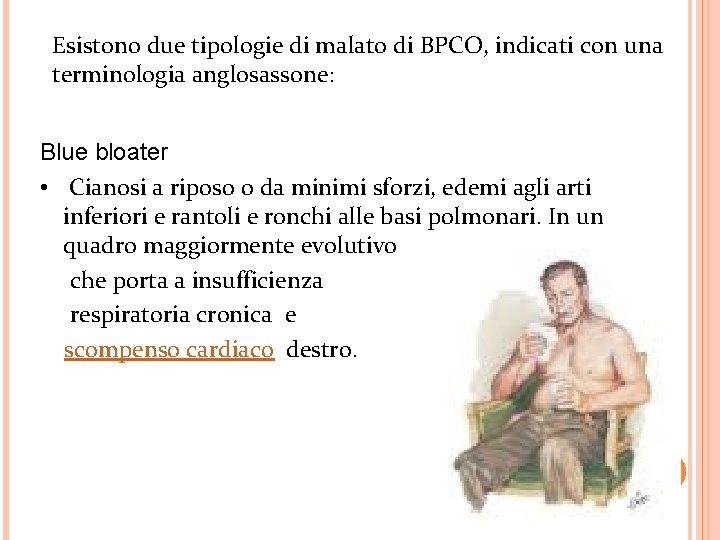 Esistono due tipologie di malato di BPCO, indicati con una terminologia anglosassone:

Blue bloater

• Cianosi a riposo o da minimi sforzi, edemi agli arti inferiori e rantoli e ronchi alle basi polmonari. In un quadro maggiormente evolutivo che porta a insufficienza respiratoria cronica e scompenso cardiaco destro.